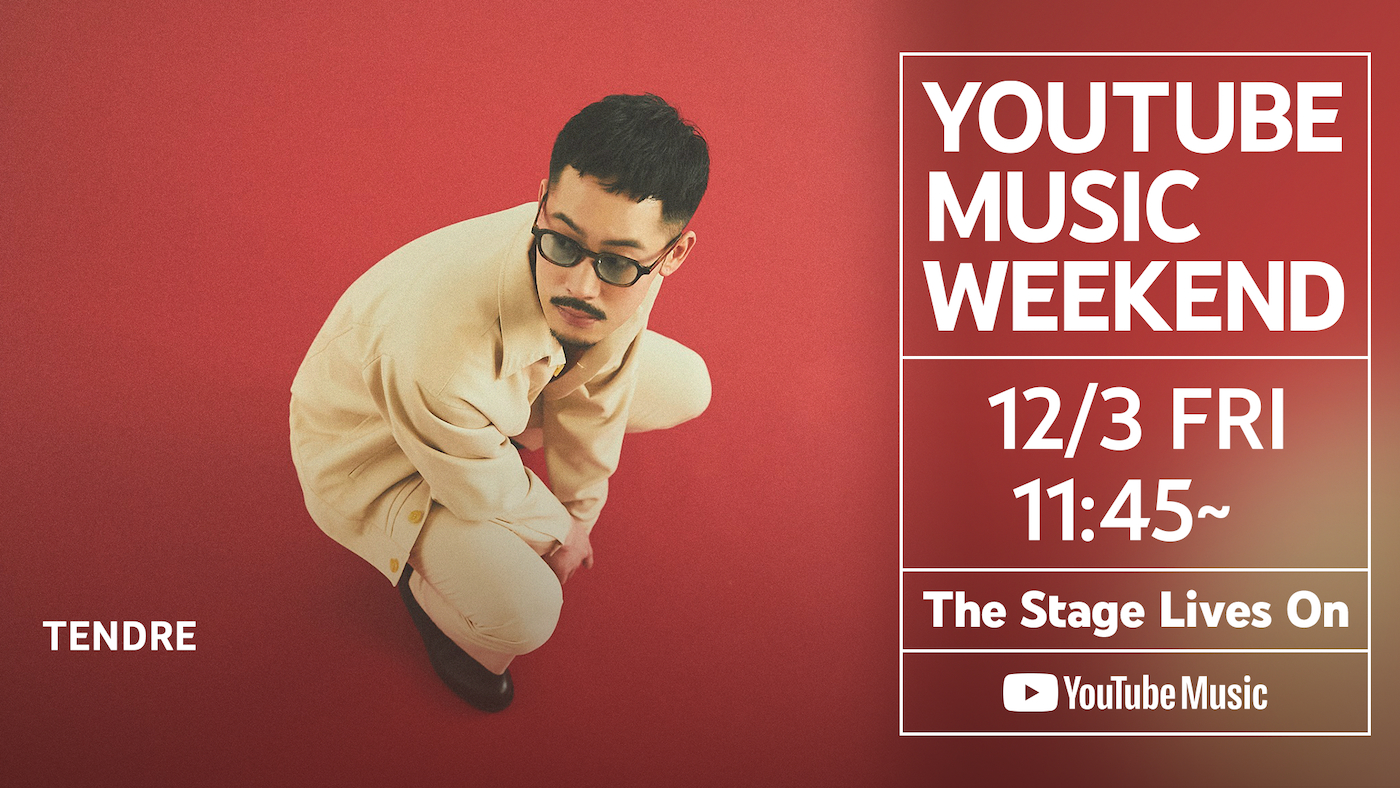 TENDRE

YOUTUBE MUSIC WEEKEND

12/3 FRI
11:45~

The Stage Lives On

YouTube Music